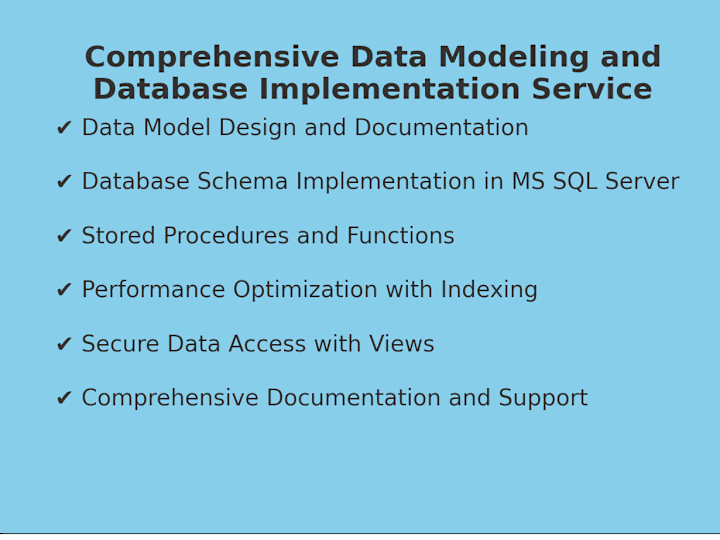 Comprehensive Data Modeling and Database Implementation Service

✔ Data Model Design and Documentation

✔ Database Schema Implementation in MS SQL Server

✔ Stored Procedures and Functions

✔ Performance Optimization with Indexing

✔ Secure Data Access with Views

✔ Comprehensive Documentation and Support